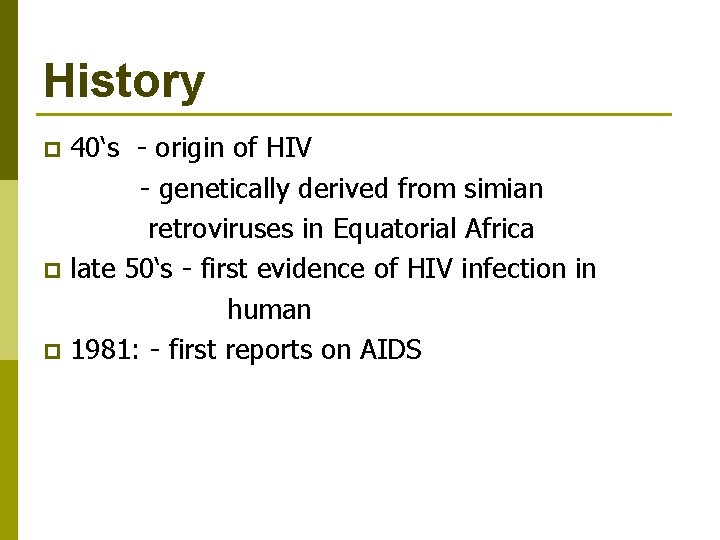 History

40‘s - origin of HIV
- genetically derived from simian retroviruses in Equatorial Africa

late 50‘s - first evidence of HIV infection in human

1981: - first reports on AIDS